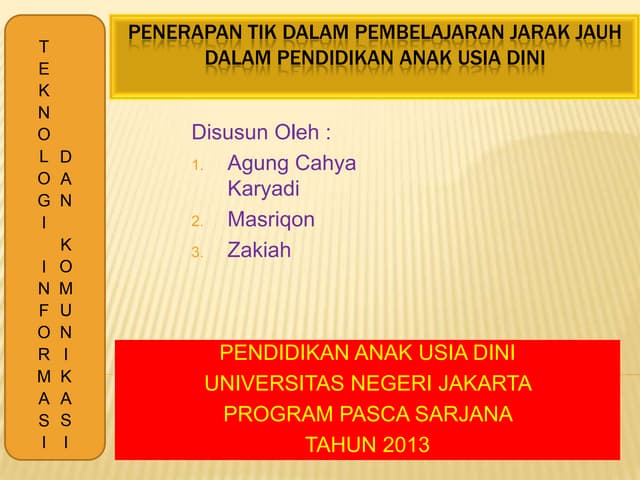 TEKNOLOGI INFORMASI

DAN KOMUNIKASI

PENERAPAN TIK DALAM PEMBELAJARAN JARAK JAUH DALAM PENDIDIKAN ANAK USIA DINI

Disusun Oleh :
1. Agung Cahya Karyadi
2. Masriqon
3. Zakiah

PENDIDIKAN ANAK USIA DINI
UNIVERSITAS NEGERI JAKARTA
PROGRAM PASCA SARJANA
TAHUN 2013